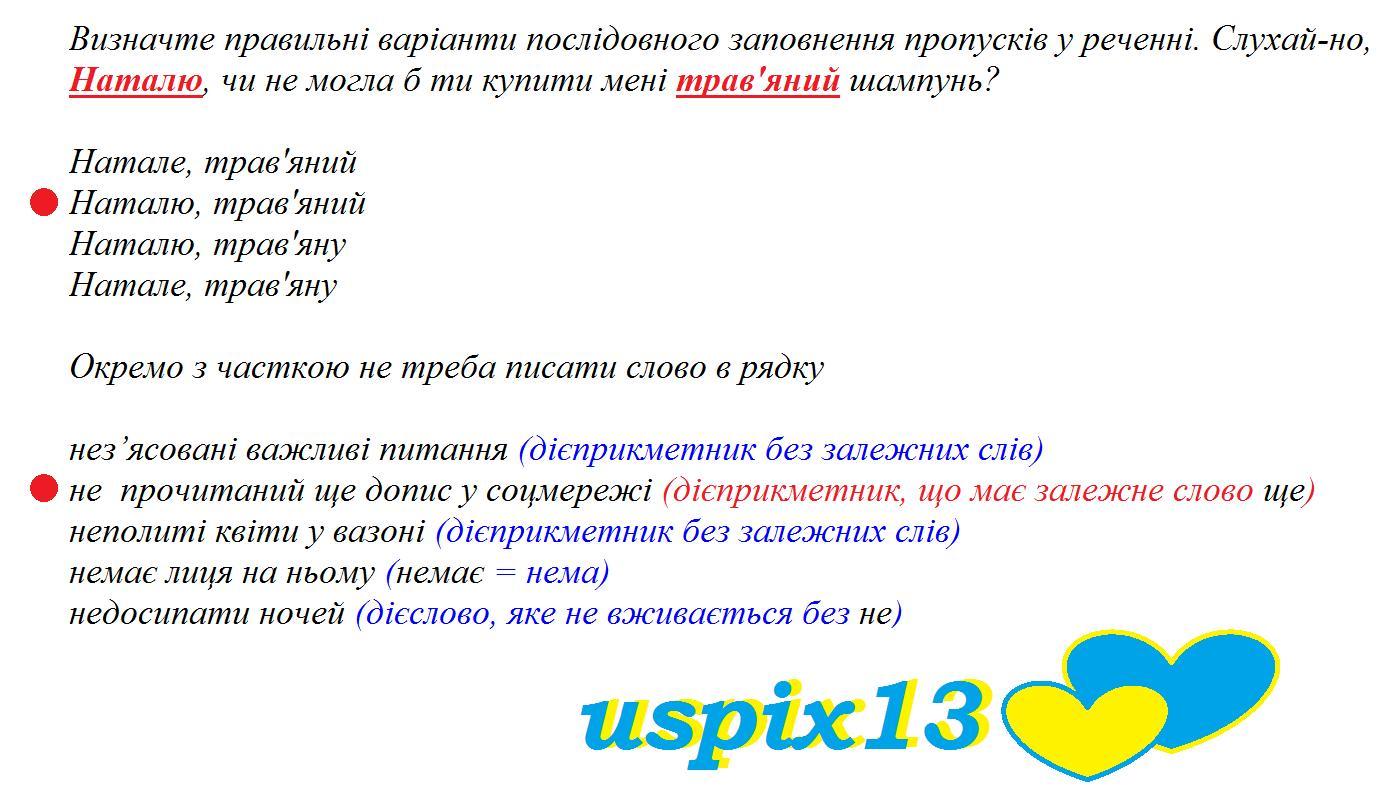 Визначте правильні варіанти послідовного заповнення пропусків у реченні. Слухай-но, Наталю, чи не могла б ти купити мені трав'яний шампунь?

Натале, трав'яний
Наталю, трав'яний
Наталю, трав'яну
Натале, трав'яну

Окремо з часткою не треба писати слово в рядку

нез’ясовані важливі питання (дієприкметник без залежних слів)
не прочитаний ще допис у соцмережі (дієприкметник, що має залежне слово ще)
неполиті квіти у вазоні (дієприкметник без залежних слів)
немає лиця на ньому (немає = нема)
недосипати ночей (дієслово, яке не вживається без не)

uspix13